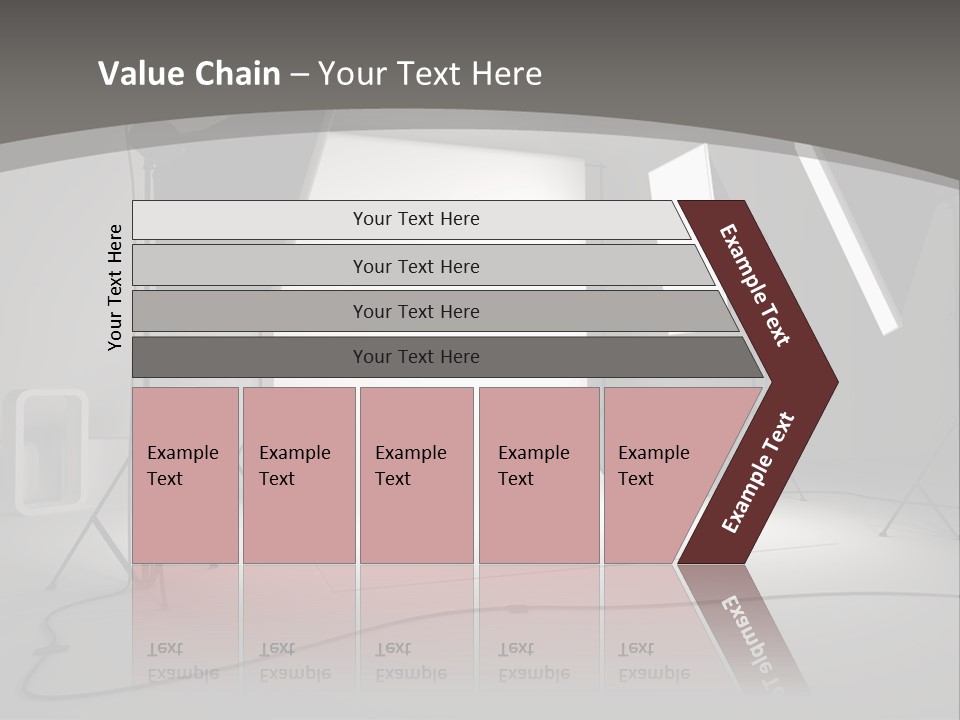 Value Chain – Your Text Here

Your Text Here

Your Text Here

Your Text Here

Your Text Here

Your Text Here

Example Text

Example Text

Example Text

Example Text

Example Text

Example Text

Example Text